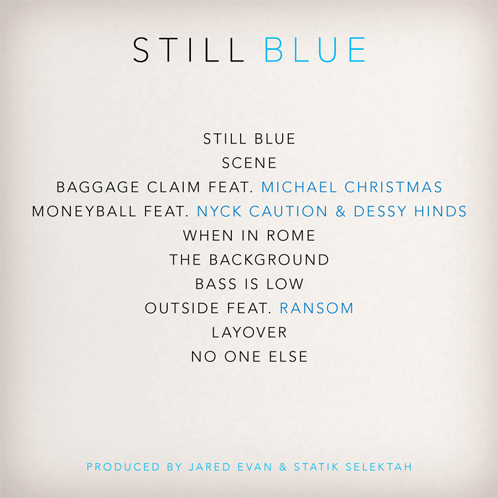 STILL BLUE

STILL BLUE
SCENE
BAGGAGE CLAIM FEAT. MICHAEL CHRISTMAS
MONEYBALL FEAT. NYCK CAUTION & DESSY HINDS
WHEN IN ROME
THE BACKGROUND
BASS IS LOW
OUTSIDE FEAT. RANSOM
LAYOVER
NO ONE ELSE

PRODUCED BY JARED EVAN & STATIK SELEKTAH